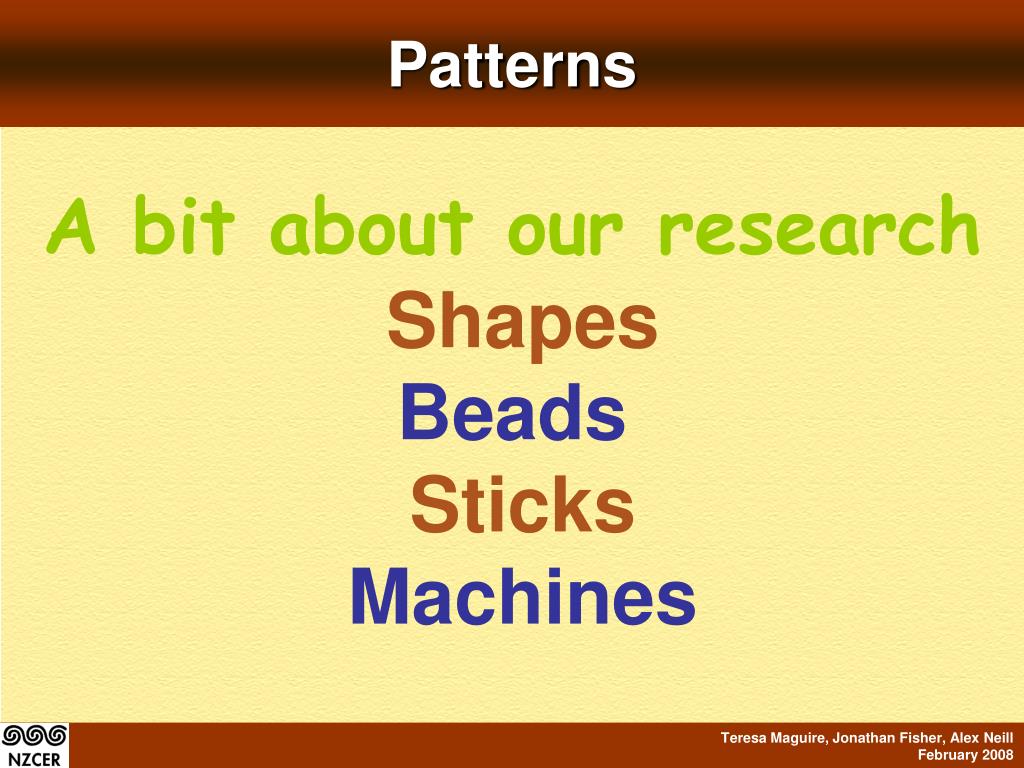 Patterns

A bit about our research
Shapes
Beads
Sticks
Machines

NZCER

Teresa Maguire, Jonathan Fisher, Alex Neill
February 2008